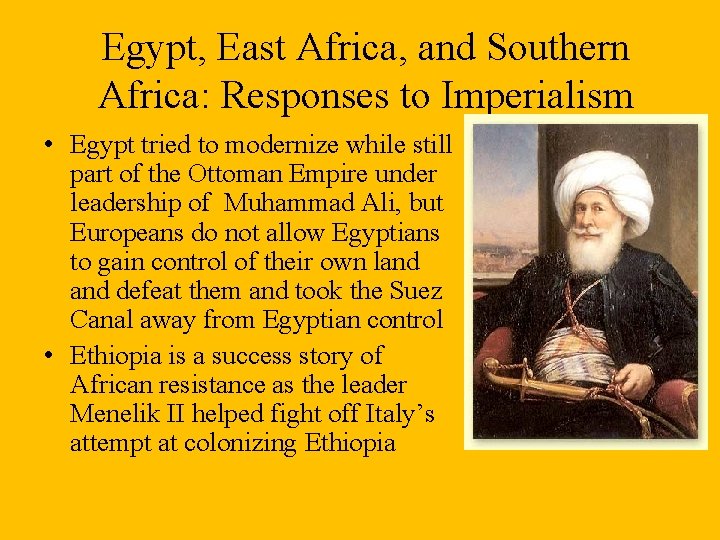 Egypt, East Africa, and Southern Africa: Responses to Imperialism

• Egypt tried to modernize while still part of the Ottoman Empire under leadership of Muhammad Ali, but Europeans do not allow Egyptians to gain control of their own land and defeat them and took the Suez Canal away from Egyptian control

• Ethiopia is a success story of African resistance as the leader Menelik II helped fight off Italy's attempt at colonizing Ethiopia